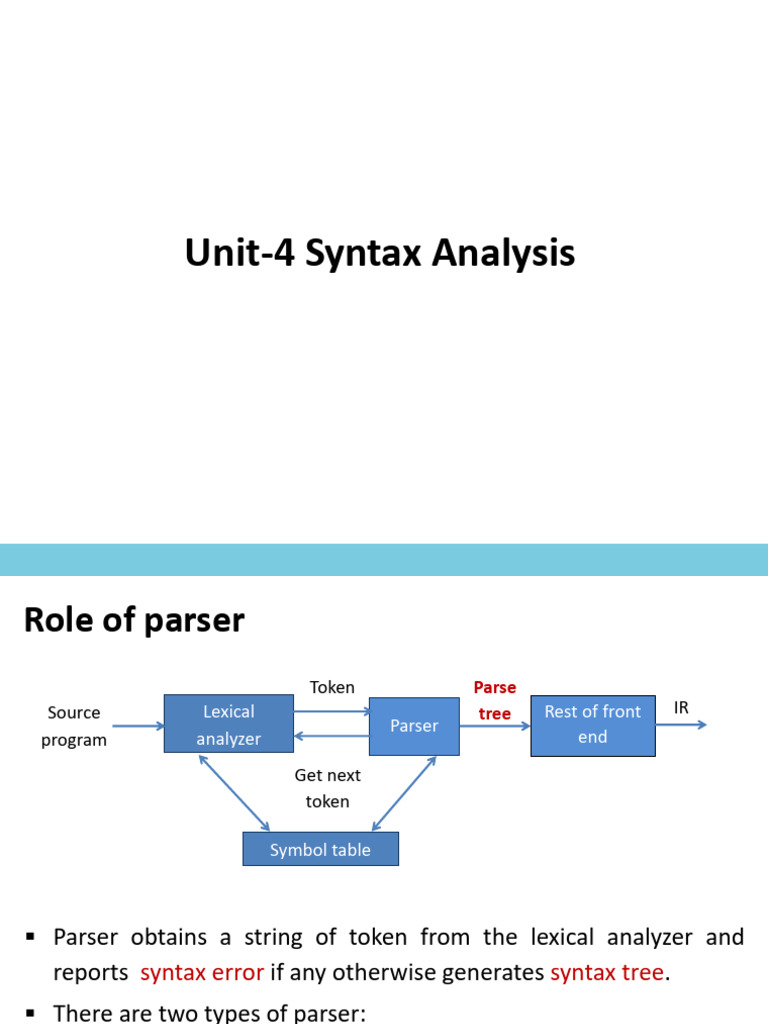 Unit-4 Syntax Analysis

Role of parser

Source program

Lexical analyzer

Token

Get next token

Parser

Parse tree

Rest of front end

IR

Symbol table

▪ Parser obtains a string of token from the lexical analyzer and reports syntax error if any otherwise generates syntax tree.

▪ There are two types of parser: